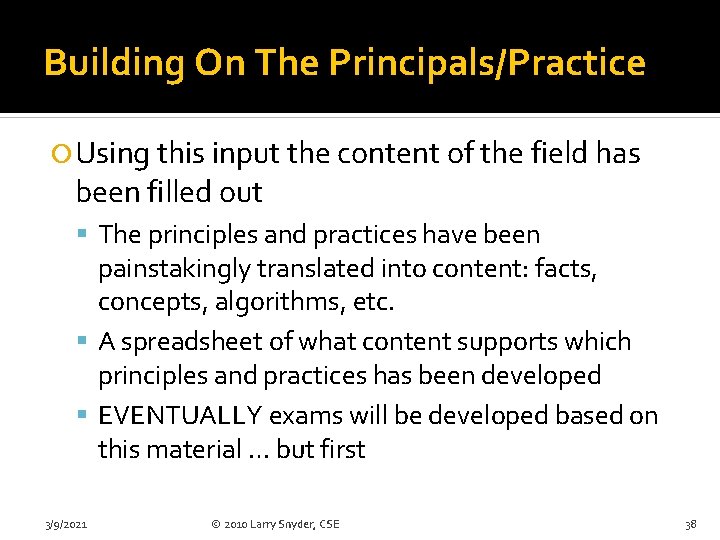 Building On The Principals/Practice

Using this input the content of the field has been filled out

The principles and practices have been painstakingly translated into content: facts, concepts, algorithms, etc.

A spreadsheet of what content supports which principles and practices has been developed

EVENTUALLY exams will be developed based on this material … but first

3/9/2021

© 2010 Larry Snyder, CSE

38